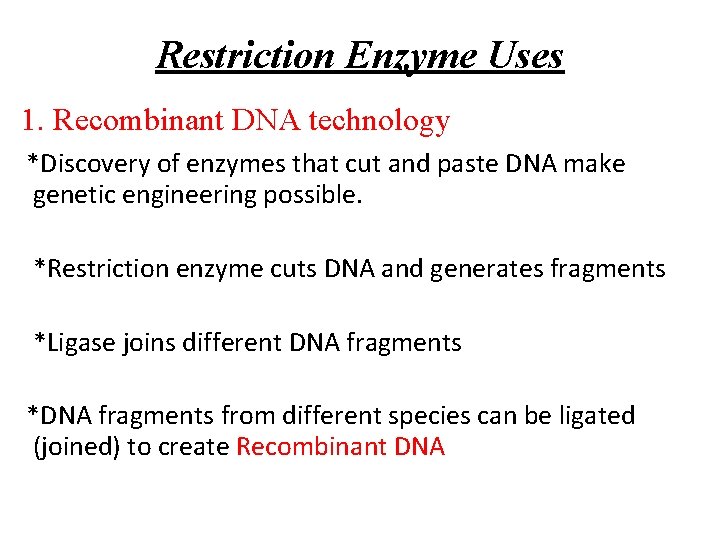 Restriction Enzyme Uses

1. Recombinant DNA technology

*Discovery of enzymes that cut and paste DNA make genetic engineering possible.

*Restriction enzyme cuts DNA and generates fragments

*Ligase joins different DNA fragments

*DNA fragments from different species can be ligated (joined) to create Recombinant DNA